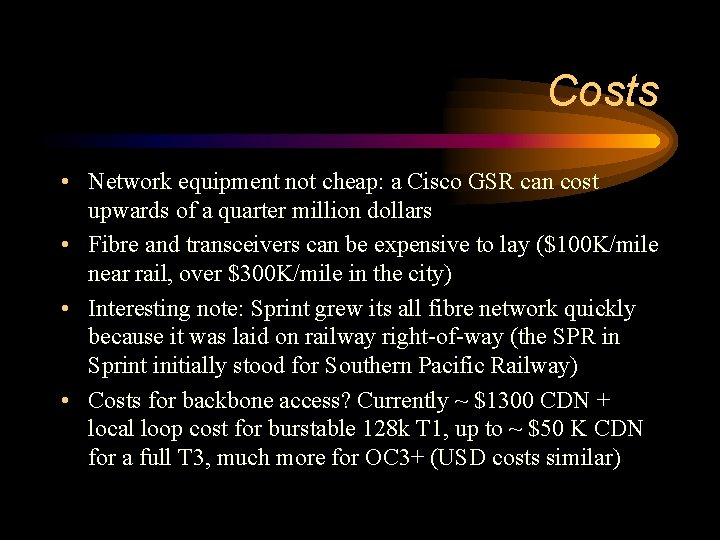 Costs

• Network equipment not cheap: a Cisco GSR can cost upwards of a quarter million dollars
• Fibre and transceivers can be expensive to lay (\$100K/mile near rail, over \$300K/mile in the city)
• Interesting note: Sprint grew its all fibre network quickly because it was laid on railway right-of-way (the SPR in Sprint initially stood for Southern Pacific Railway)
• Costs for backbone access? Currently ~ \$1300 CDN + local loop cost for burstable 128k T1, up to ~ \$50 K CDN for a full T3, much more for OC3+ (USD costs similar)